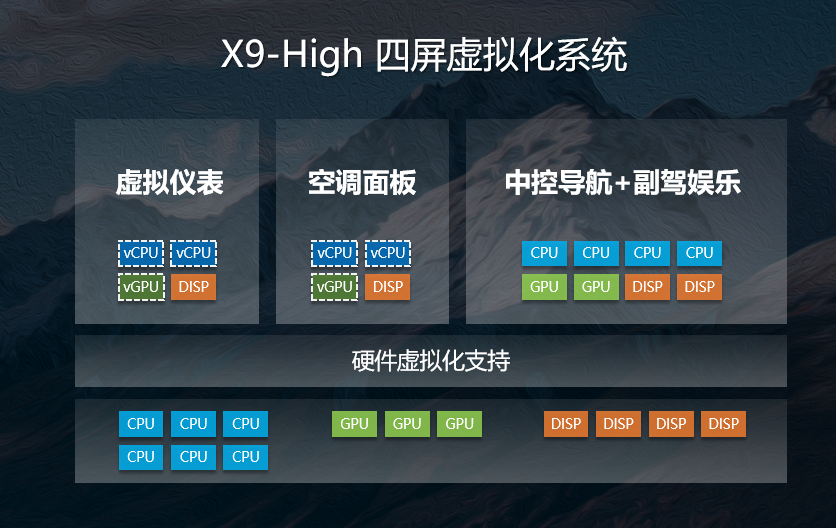 X9-High 四屏虚拟化系统

虚拟仪表

vCPU vCPU
vGPU DISP

空调面板

vCPU vCPU
vGPU DISP

中控导航+副驾娱乐

CPU CPU CPU CPU
GPU GPU DISP DISP

硬件虚拟化支持

CPU CPU CPU
CPU CPU CPU

GPU GPU GPU

DISP DISP DISP DISP